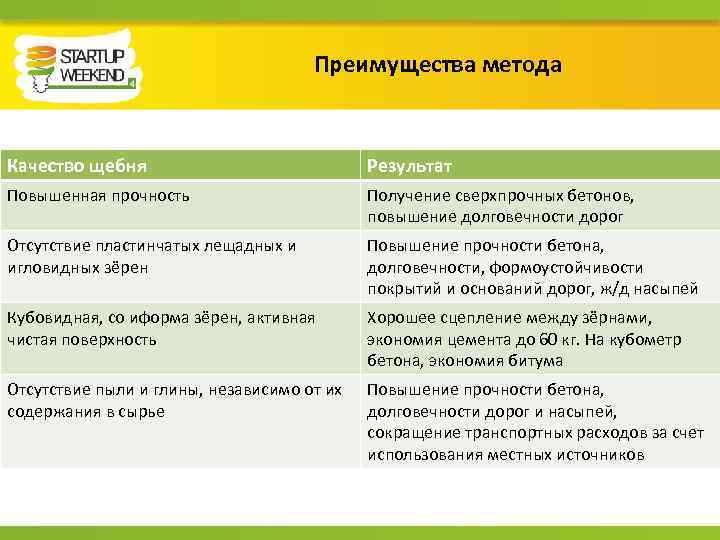 STARTUP WEEKEND

Преимущества метода

| Качество щебня | Результат |
|---|---|
| Повышенная прочность | Получение сверхпрочных бетонов, повышение долговечности дорог |
| Отсутствие пластинчатых лещадных и игловидных зёрен | Повышение прочности бетона, долговечности, формоустойчивости покрытий и оснований дорог, ж/д насыпей |
| Кубовидная, со иформа зёрен, активная чистая поверхность | Хорошее сцепление между зёрнами, экономия цемента до 60 кг. На кубометр бетона, экономия битума |
| Отсутствие пыли и глины, независимо от их содержания в сырье | Повышение прочности бетона, долговечности дорог и насыпей, сокращение транспортных расходов за счет использования местных источников |